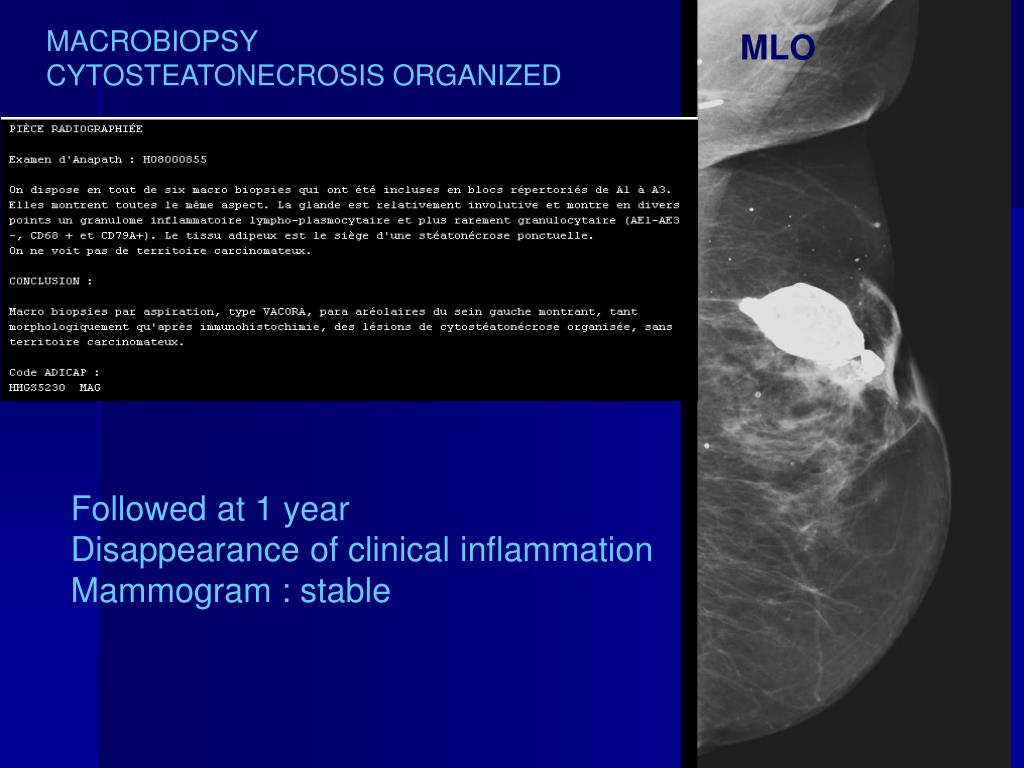 MACROBIOPSY
CYTOSTEATONECROSIS ORGANIZED

MLO

PIÈCE RADIOGRAPHIÉE

Examen d'Anapath : H08000855

On dispose en tout de six macro biopsies qui ont été incluses en blocs répertoriés de A1 à A3. Elles montrent toutes le même aspect. La glande est relativement involutive et montre en divers points un granulome inflammatoire lympho-plasmocytaire et plus rarement granulocytaire (AE1-AE3 -, CD68 + et CD79A+). Le tissu adipeux est le siège d'une stéatonécrose ponctuelle. On ne voit pas de territoire carcinomateux.

CONCLUSION :

Macro biopsies par aspiration, type VACORA, para aréolaires du sein gauche montrant, tant morphologiquement qu'après immunohistochimie, des lésions de cytostéatonécrose organisée, sans territoire carcinomateux.

Code ADICAP :
HHGS5230  MAG

Followed at 1 year
Disappearance of clinical inflammation
Mammogram : stable